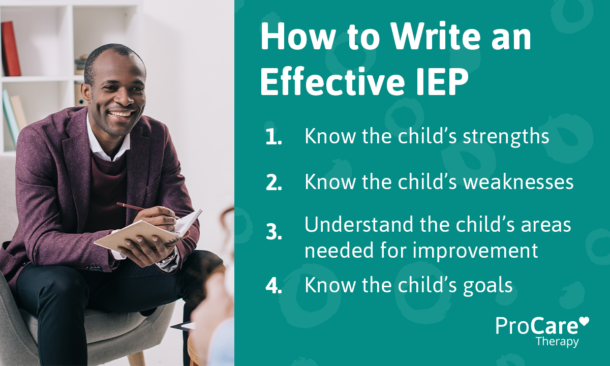 How to Write an Effective IEP

1. Know the child's strengths

2. Know the child's weaknesses

3. Understand the child's areas needed for improvement

4. Know the child's goals

ProCare Therapy